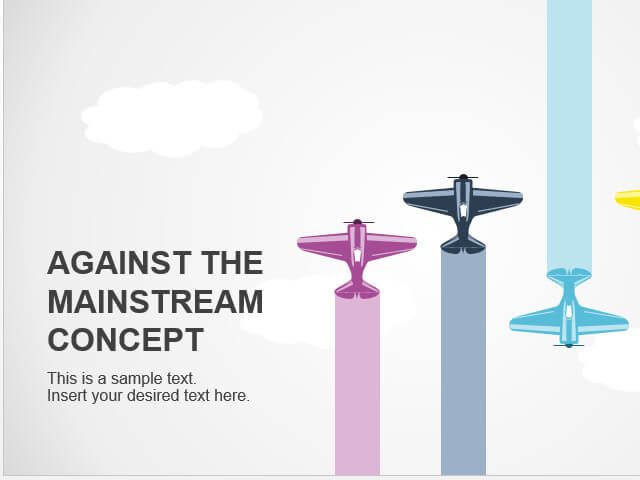 AGAINST THE MAINSTREAM CONCEPT

This is a sample text.
Insert your desired text here.